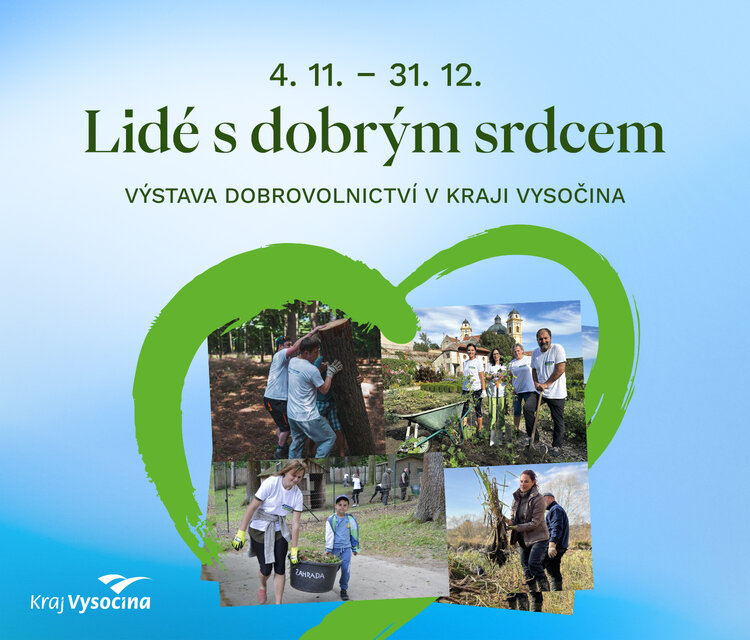 4. 11. – 31. 12.

Lidé s dobrým srdcem

VÝSTAVA DOBROVOLNICTVÍ V KRAJI VYSOČINA

ZAHRADA

Kraj Vysočina